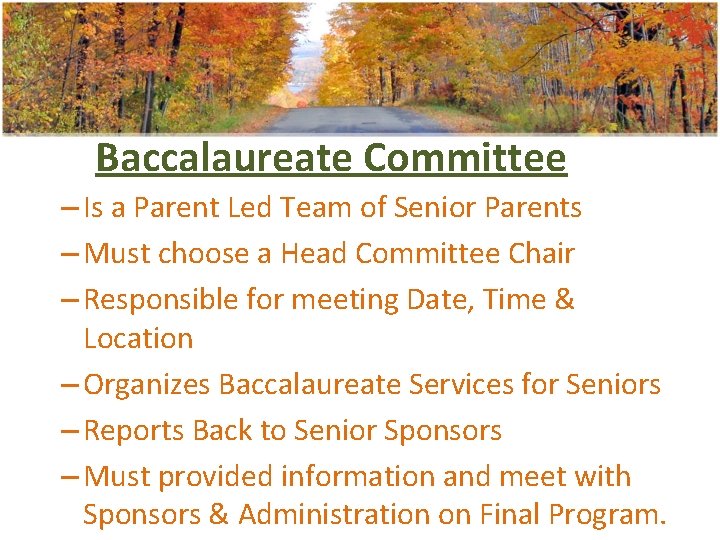 Baccalaureate Committee

– Is a Parent Led Team of Senior Parents

– Must choose a Head Committee Chair

– Responsible for meeting Date, Time & Location

– Organizes Baccalaureate Services for Seniors

– Reports Back to Senior Sponsors

– Must provided information and meet with Sponsors & Administration on Final Program.